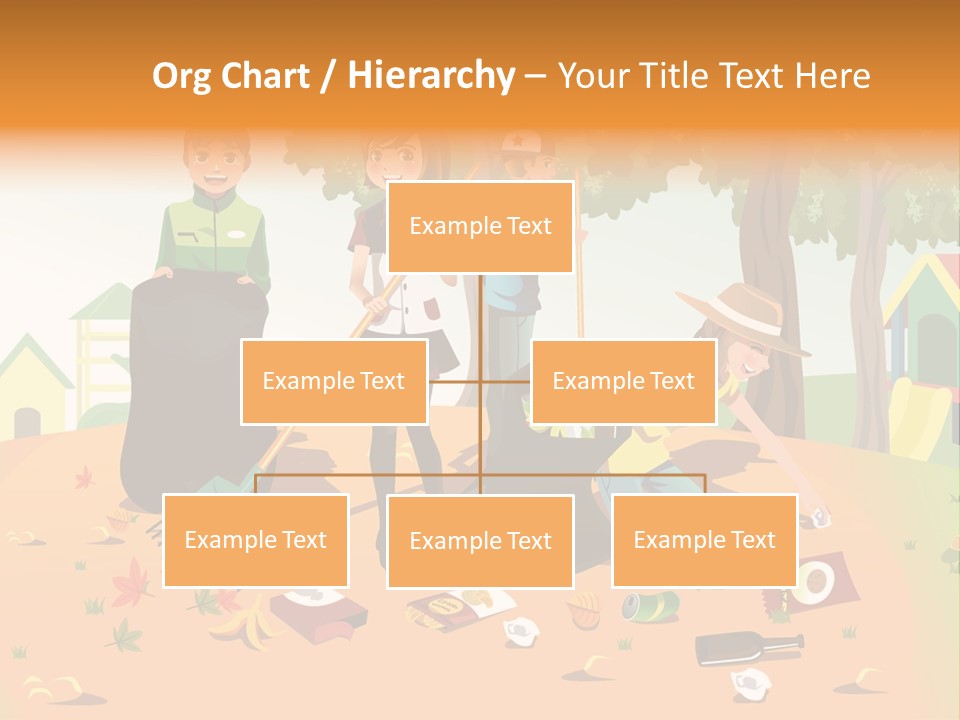 Org Chart / Hierarchy – Your Title Text Here

Example Text

Example Text

Example Text

Example Text

Example Text

Example Text